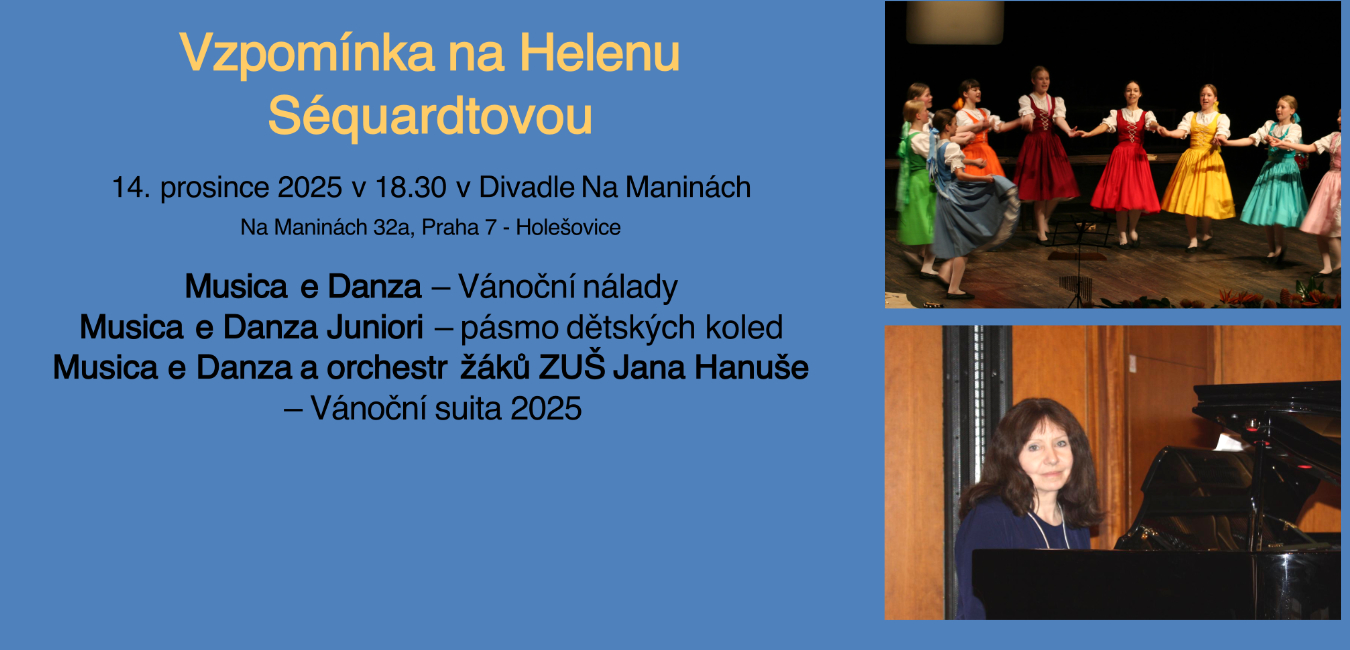 Vzpomínka na Helenu Séquardtovou

14. prosince 2025 v 18.30 v Divadle Na Maninách

Na Maninách 32a, Praha 7 - Holešovice

Musica e Danza – Vánoční nálady
Musica e Danza Juniori – pásmo dětských koled
Musica e Danza a orchestr žáků ZUŠ Jana Hanuše – Vánoční suita 2025